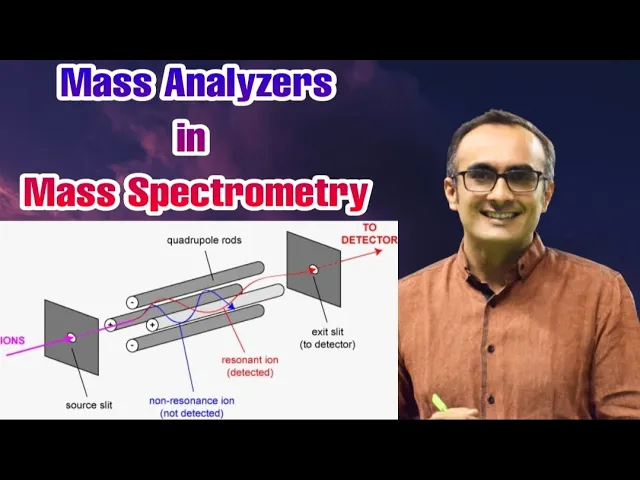 Mass Analyzers
in
Mass Spectrometry

quadrupole rods

TO DETECTOR

IONS

-
+
+
-

exit slit
(to detector)

resonant ion
(detected)

source slit

non-resonance ion
(not detected)